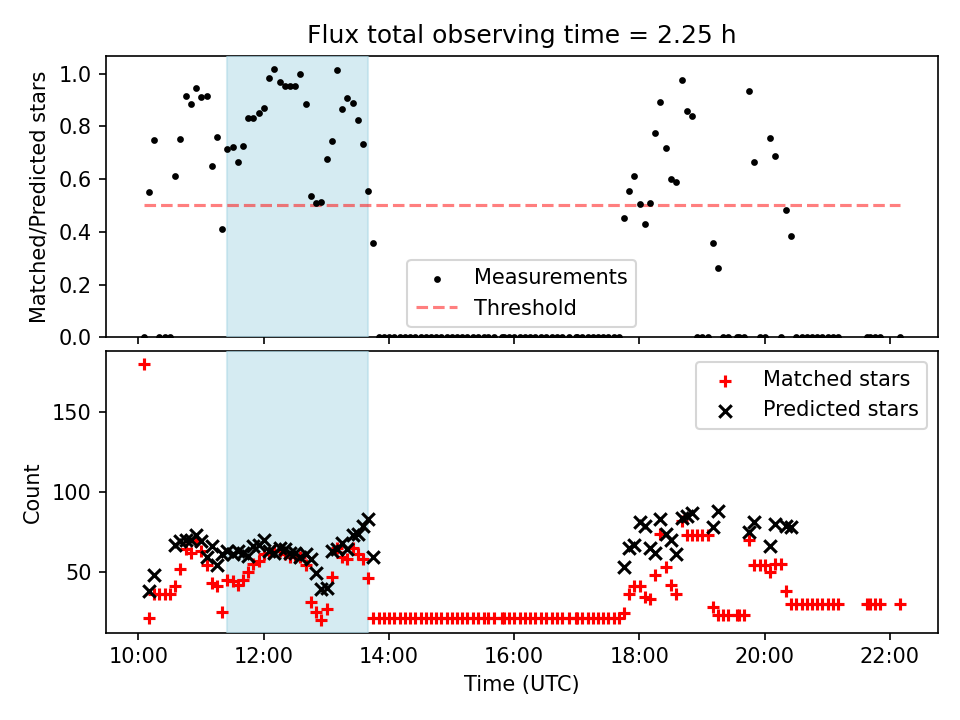 Flux total observing time = 2.25 h

Matched/Predicted stars

1.0
0.8
0.6
0.4
0.2
0.0

Measurements
Threshold

Count

150
100
50

Matched stars
Predicted stars

10:00
12:00
14:00
16:00
18:00
20:00
22:00

Time (UTC)